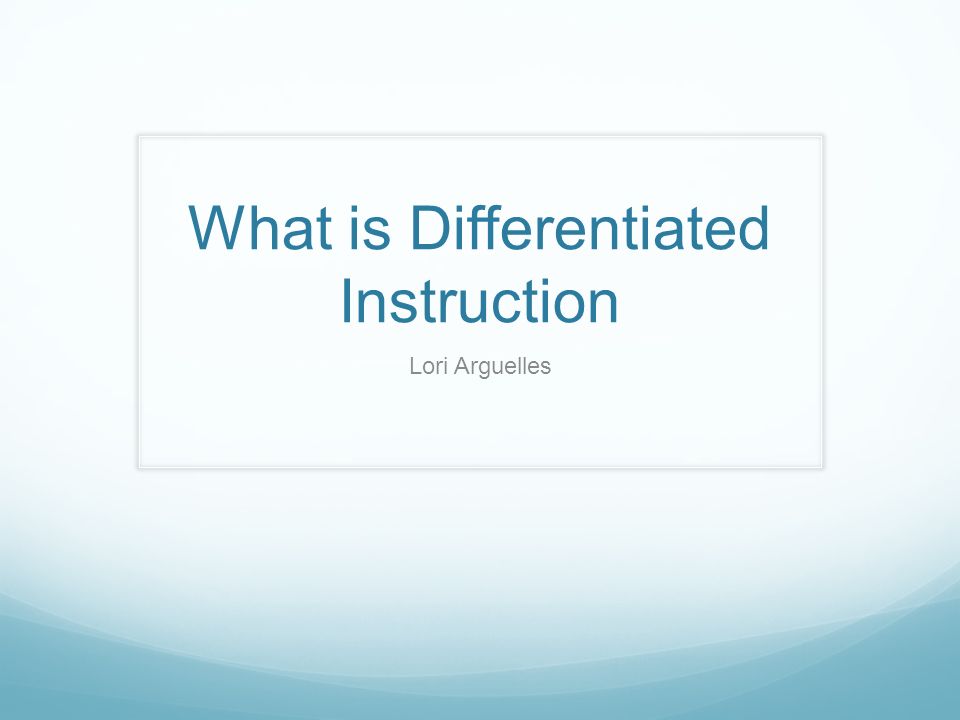 What is Differentiated Instruction

Lori Arguelles